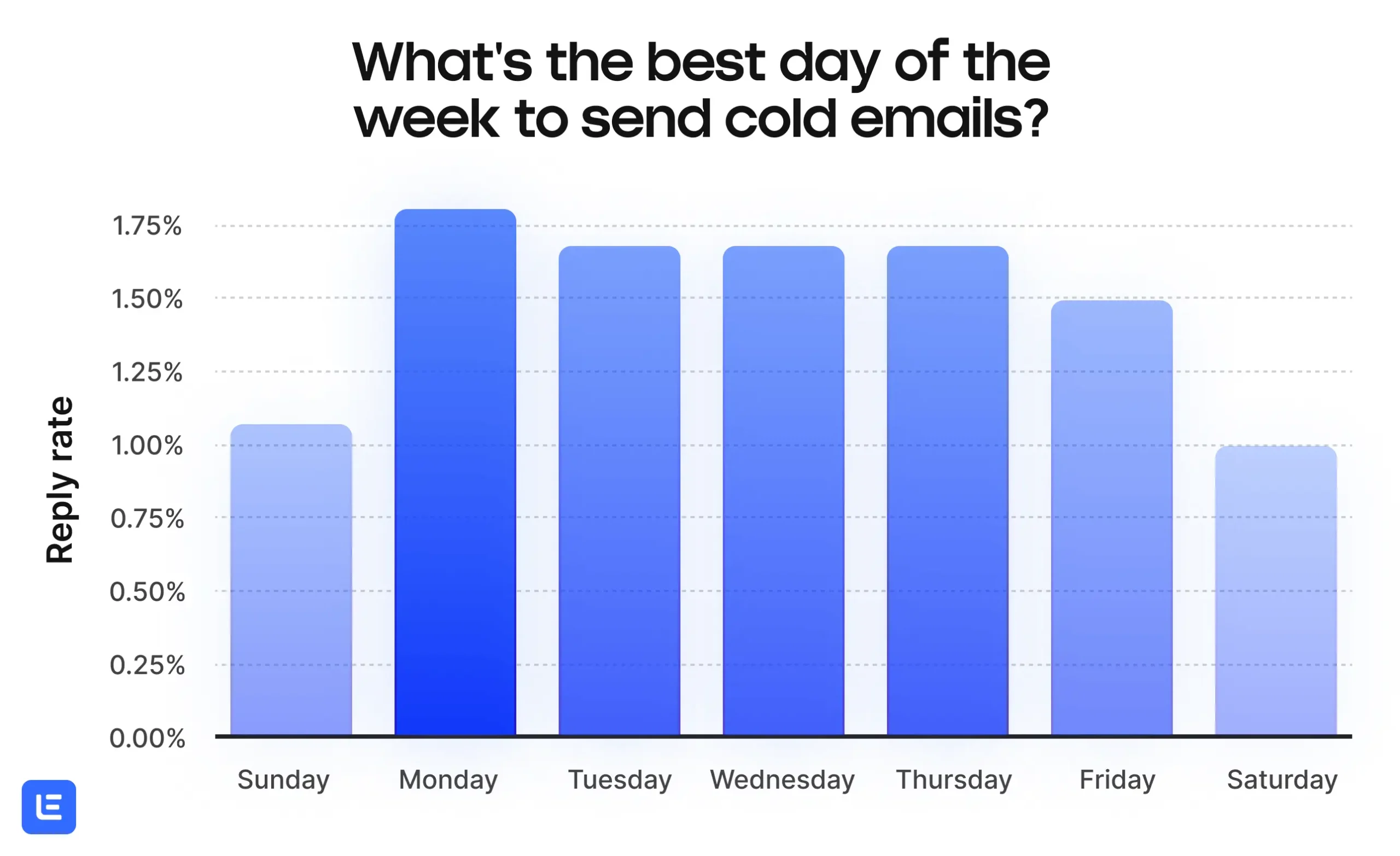 What's the best day of the week to send cold emails?

Reply rate

1.75%
1.50%
1.25%
1.00%
0.75%
0.50%
0.25%
0.00%

Sunday Monday Tuesday Wednesday Thursday Friday Saturday